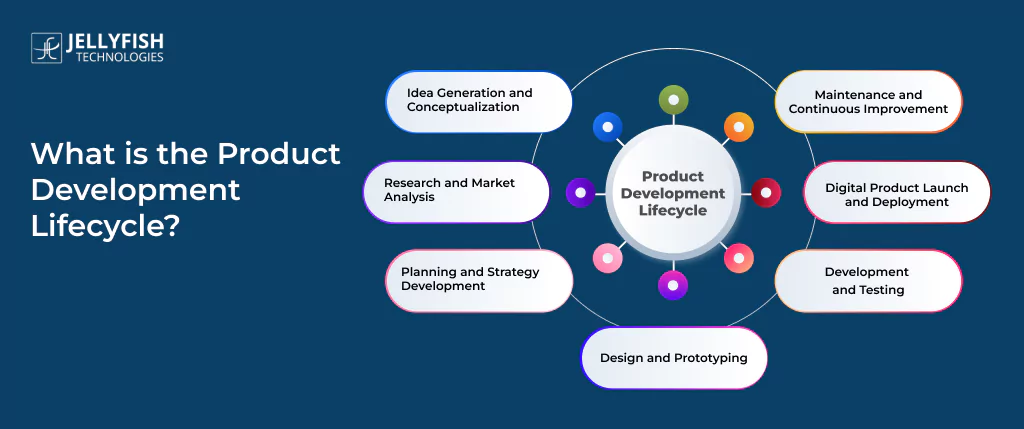 JELLYFISH TECHNOLOGIES

What is the Product Development Lifecycle?

Product Development Lifecycle

Idea Generation and Conceptualization

Research and Market Analysis

Planning and Strategy Development

Design and Prototyping

Development and Testing

Digital Product Launch and Deployment

Maintenance and Continuous Improvement